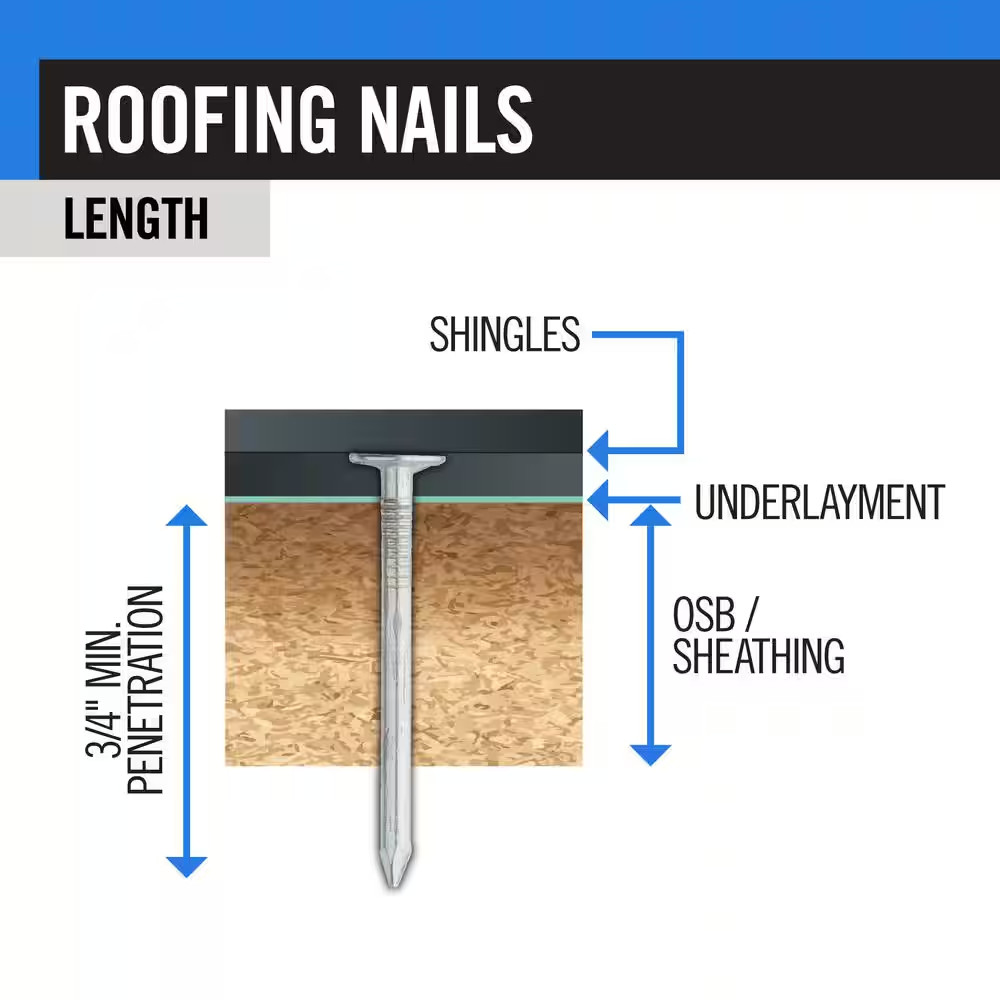 ROOFING NAILS

LENGTH

SHINGLES

UNDERLAYMENT

OSB / SHEATHING

3/4" MIN. PENETRATION